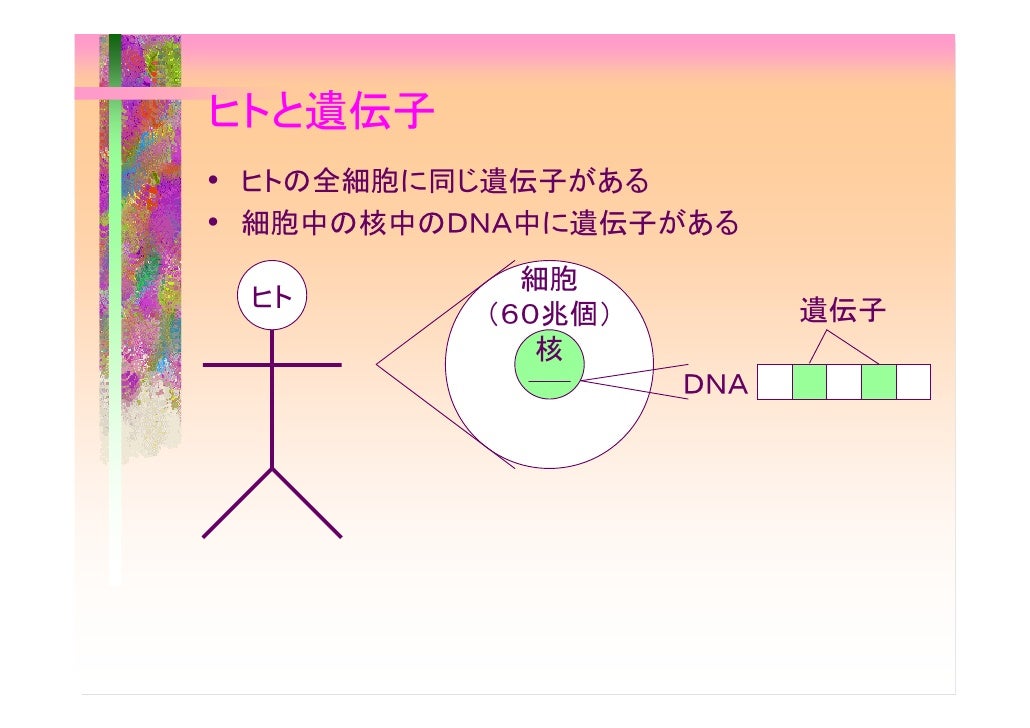 ヒトと遺伝子

• ヒトの全細胞に同じ遺伝子がある
• 細胞中の核中のDNA中に遺伝子がある

ヒト

細胞
（60兆個）
核

DNA

遺伝子